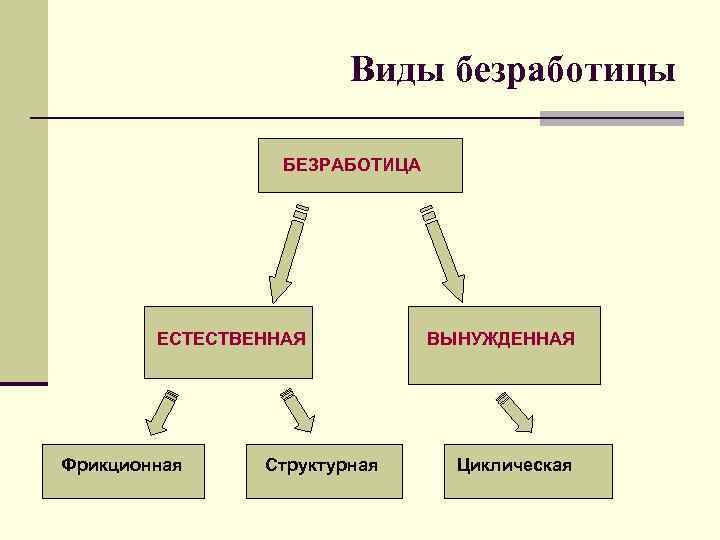 Виды безработицы

БЕЗРАБОТИЦА

ЕСТЕСТВЕННАЯ

ВЫНУЖДЕННАЯ

Фрикционная

Структурная

Циклическая